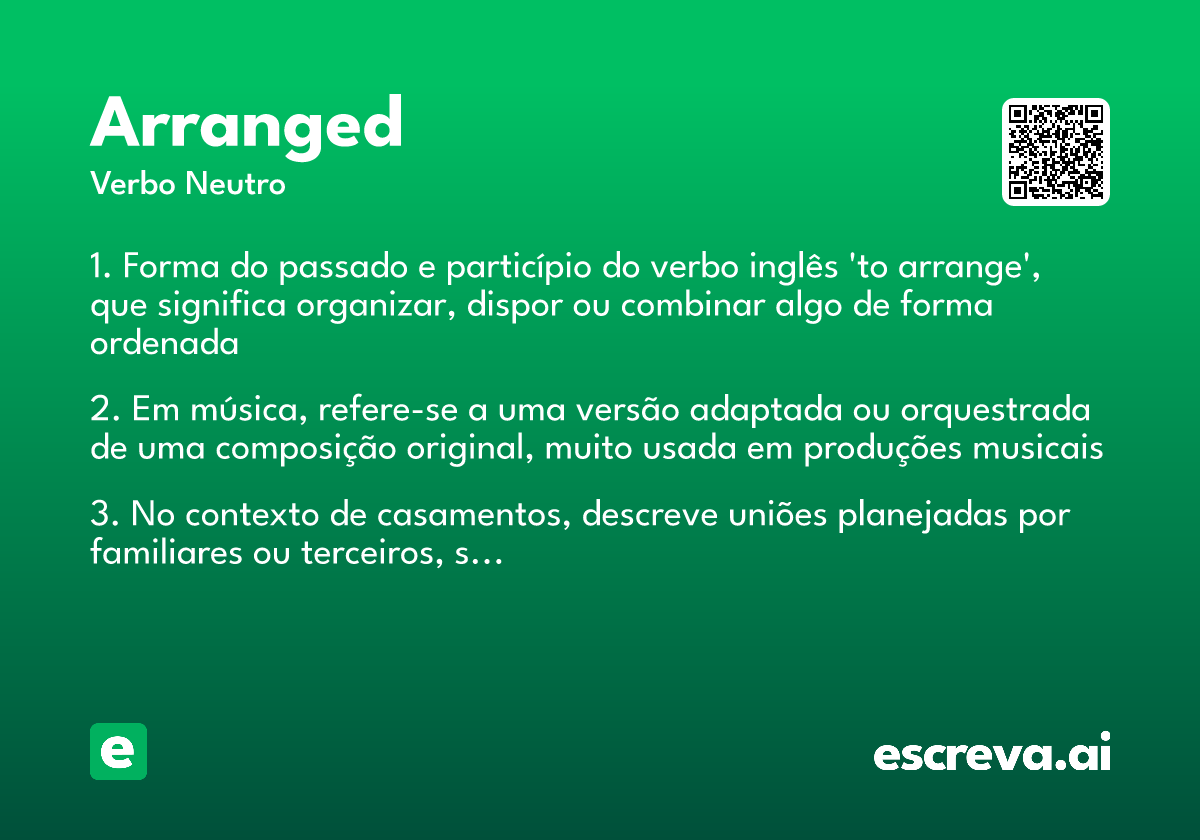 Arranged
Verbo Neutro

1. Forma do passado e particípio do verbo inglês 'to arrange', que significa organizar, dispor ou combinar algo de forma ordenada

2. Em música, refere-se a uma versão adaptada ou orquestrada de uma composição original, muito usada em produções musicais

3. No contexto de casamentos, descreve uniões planejadas por familiares ou terceiros, s...

e

escreva.ai